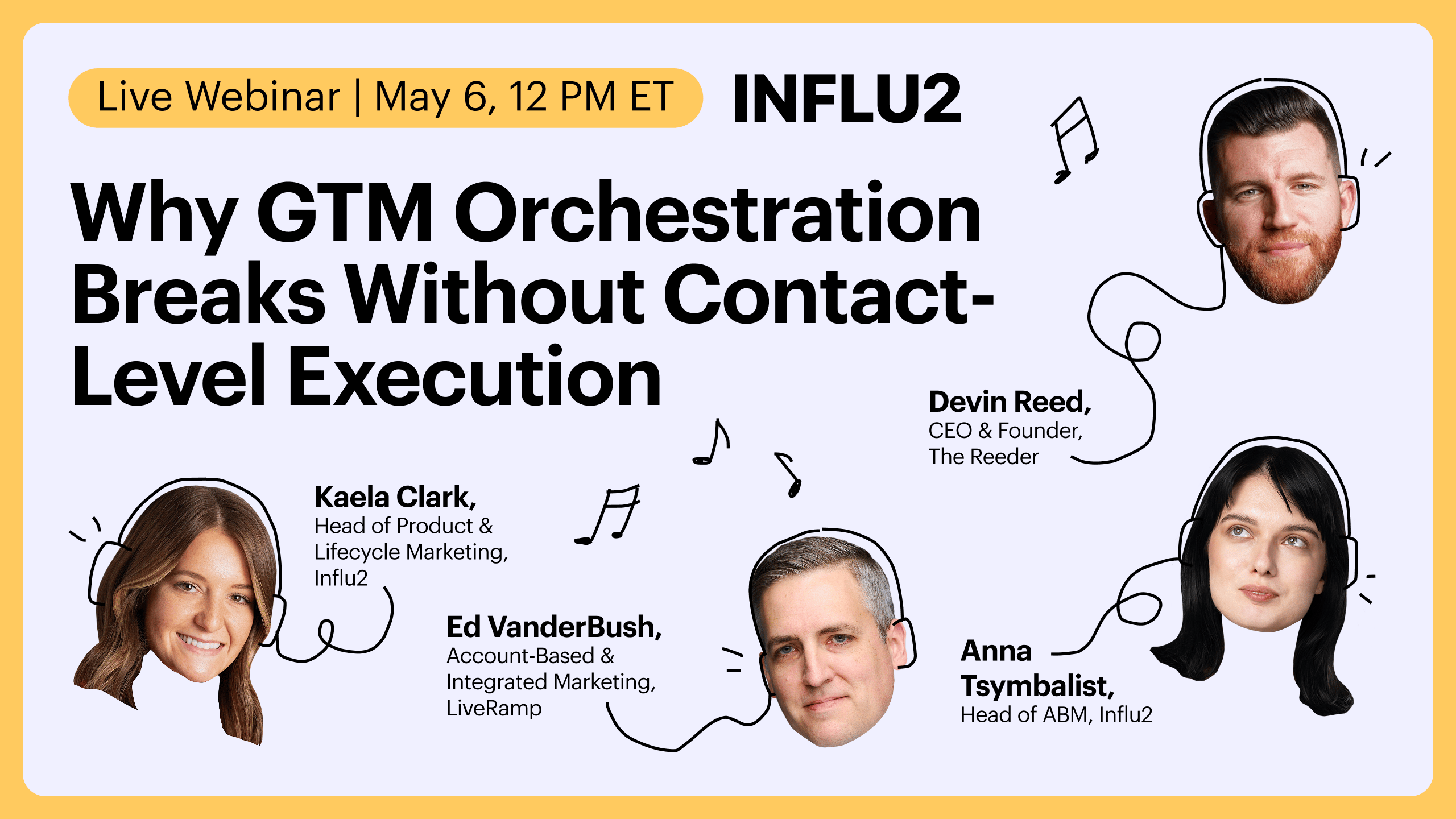 Live Webinar | May 6, 12 PM ET

INFLU2

Why GTM Orchestration Breaks Without Contact-Level Execution

Devin Reed,
CEO & Founder,
The Reeder

Kaela Clark,
Head of Product & Lifecycle Marketing,
Influ2

Ed VanderBush,
Account-Based & Integrated Marketing,
LiveRamp

Anna Tsymbalist,
Head of ABM, Influ2